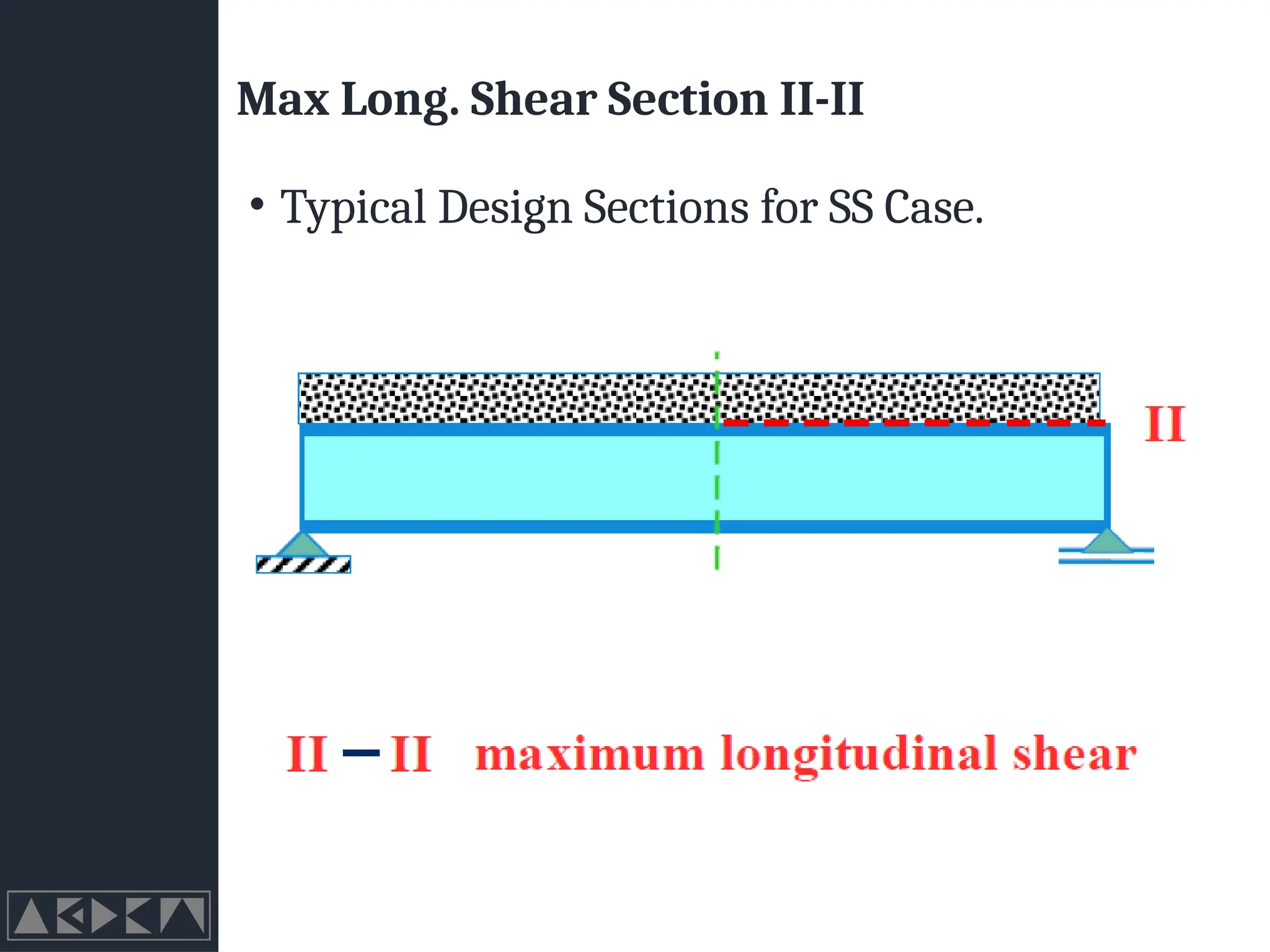 Max Long. Shear Section II-II

• Typical Design Sections for SS Case.

II

II – II maximum longitudinal shear